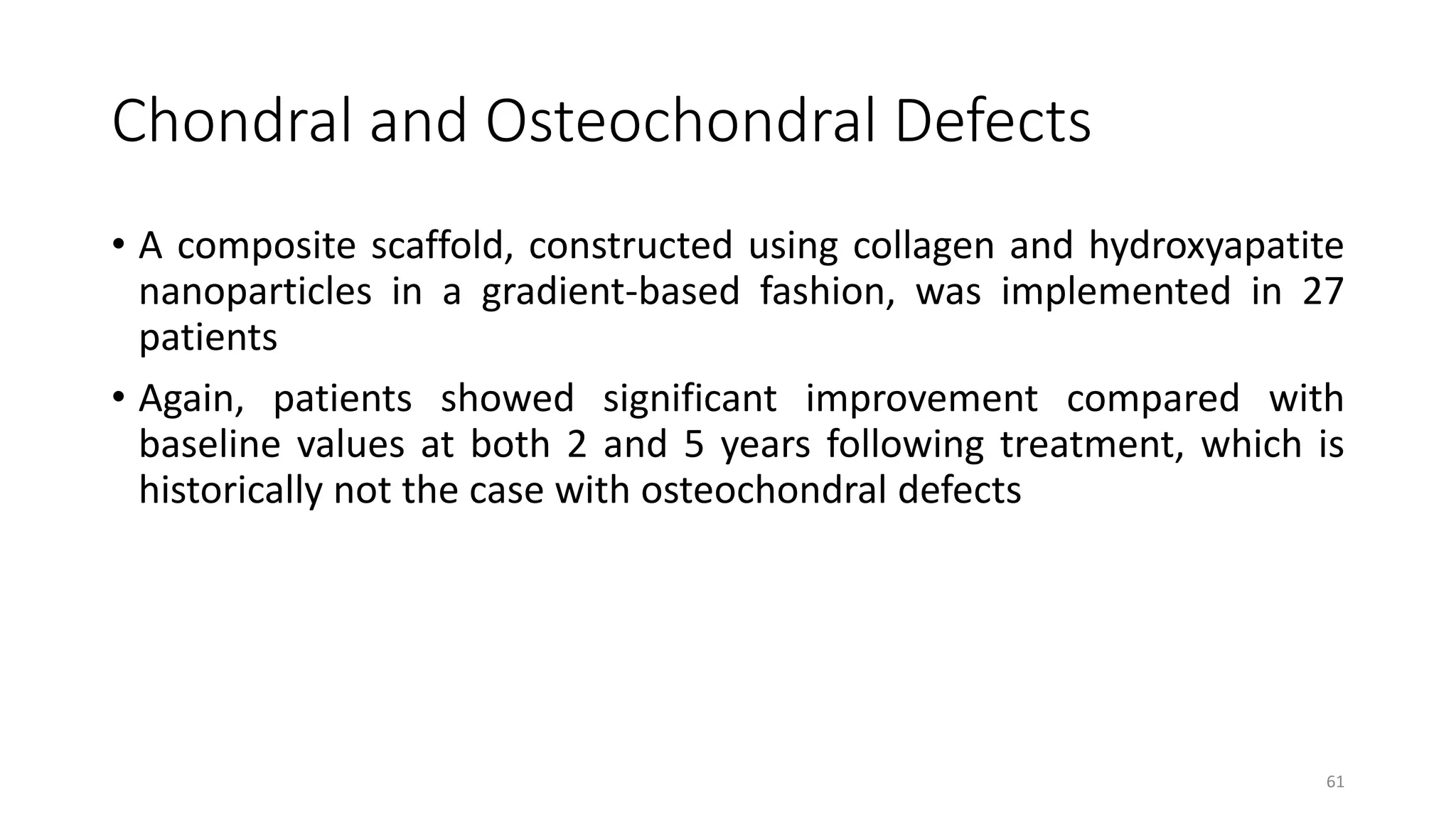 Chondral and Osteochondral Defects

• A composite scaffold, constructed using collagen and hydroxyapatite nanoparticles in a gradient-based fashion, was implemented in 27 patients

• Again, patients showed significant improvement compared with baseline values at both 2 and 5 years following treatment, which is historically not the case with osteochondral defects

61